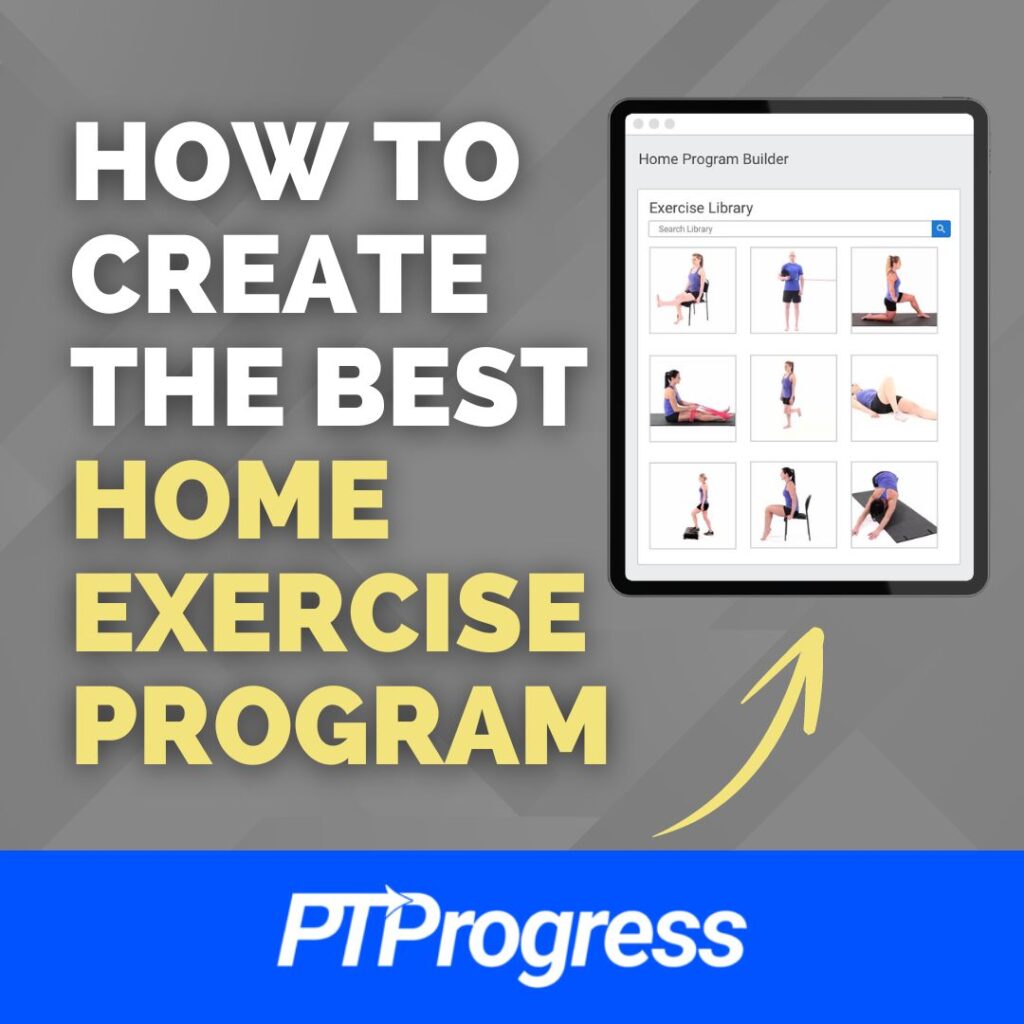 HOW TO CREATE THE BEST HOME EXERCISE PROGRAM

Home Program Builder

Exercise Library

Search Library

PTProgress